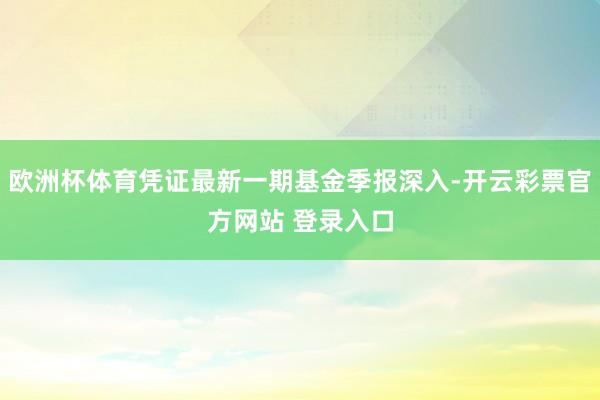 欧洲杯体育凭证最新一期基金季报深入-开云彩票官方网站 登录入口